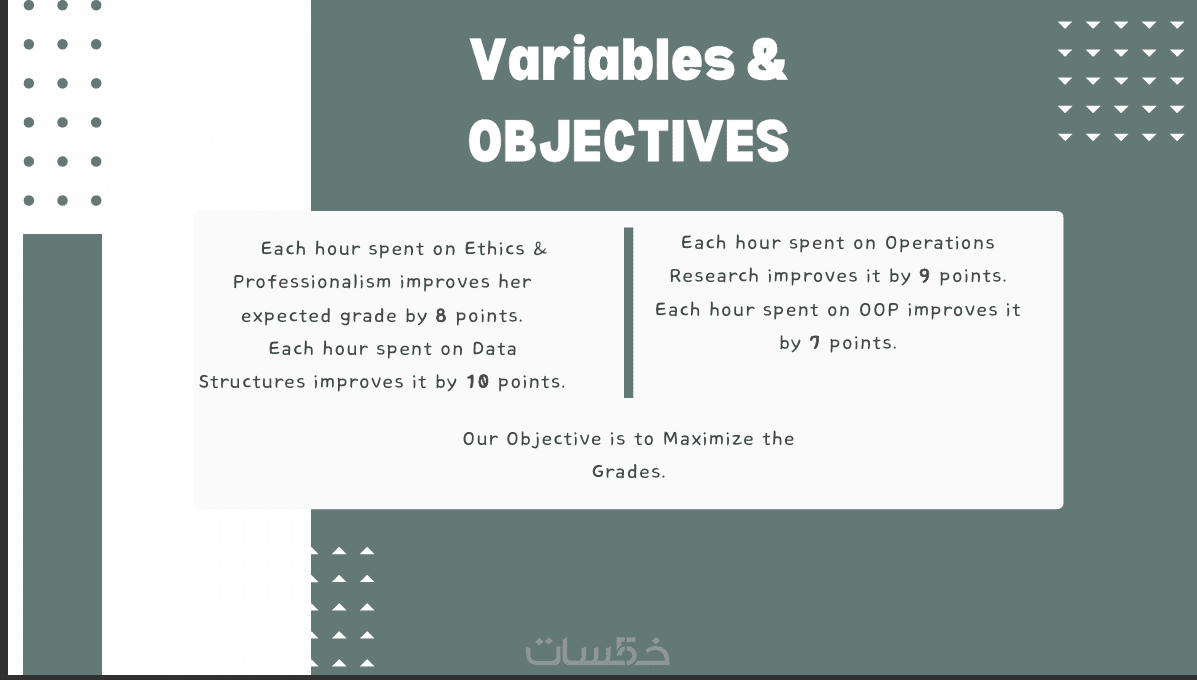 Variables &
OBJECTIVES

Each hour spent on Ethics & Professionalism improves her expected grade by 8 points.
Each hour spent on Data Structures improves it by 10 points.

Each hour spent on Operations Research improves it by 9 points.
Each hour spent on OOP improves it by 7 points.

Our Objective is to Maximize the Grades.

خمسات